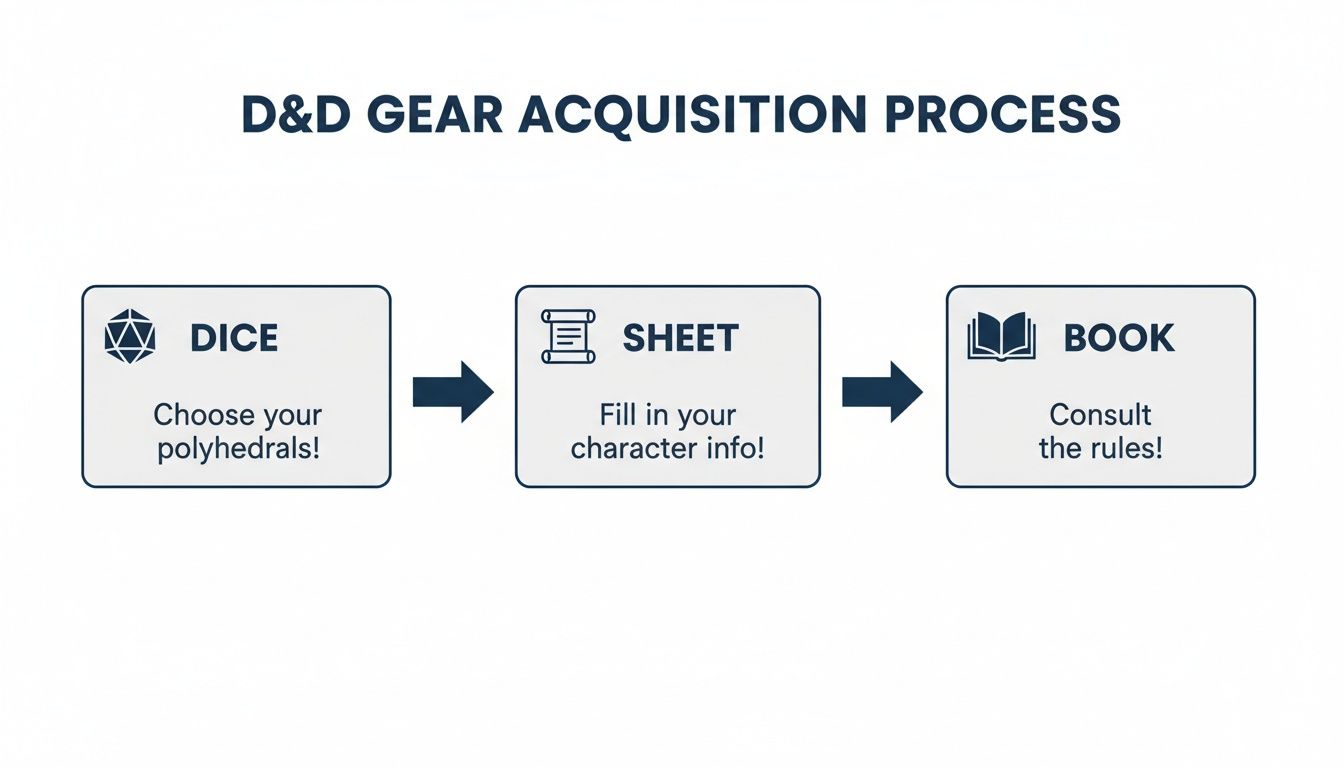 D&D GEAR ACQUISITION PROCESS

DICE

Choose your polyhedrals!

SHEET

Fill in your character info!

BOOK

Consult the rules!